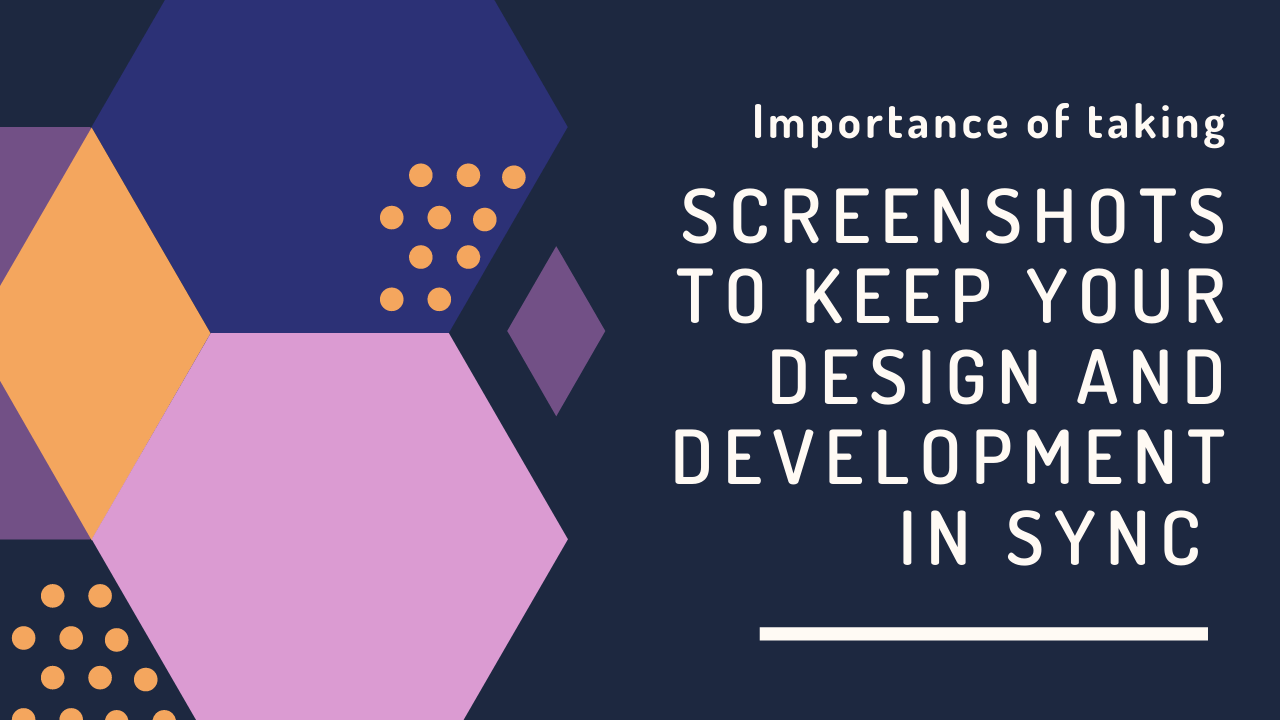 Importance of taking

SCREENSHOTS TO KEEP YOUR DESIGN AND DEVELOPMENT IN SYNC